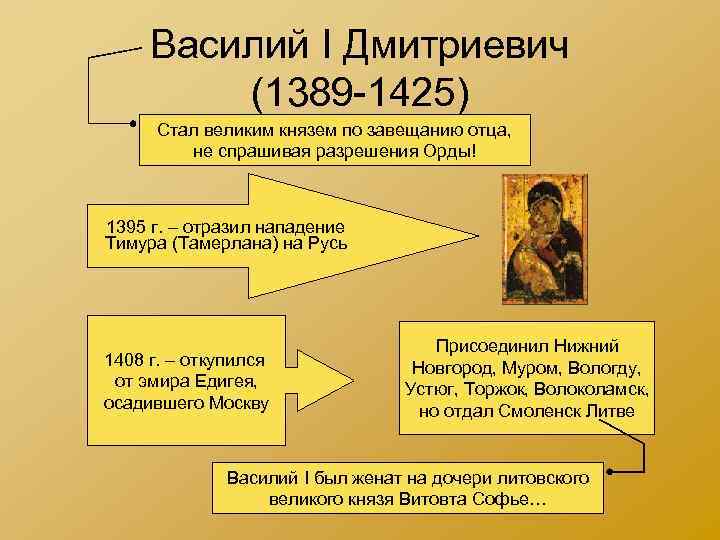 Василий I Дмитриевич (1389-1425)

Стал великим князем по завещанию отца, не спрашивая разрешения Орды!

1395 г. – отразил нападение Тимура (Тамерлана) на Русь

1408 г. – откупился от эмира Едигея, осадившего Москву

Присоединил Нижний Новгород, Муром, Вологду, Устюг, Торжок, Волоколамск, но отдал Смоленск Литве

Василий I был женат на дочери литовского великого князя Витовта Софье…